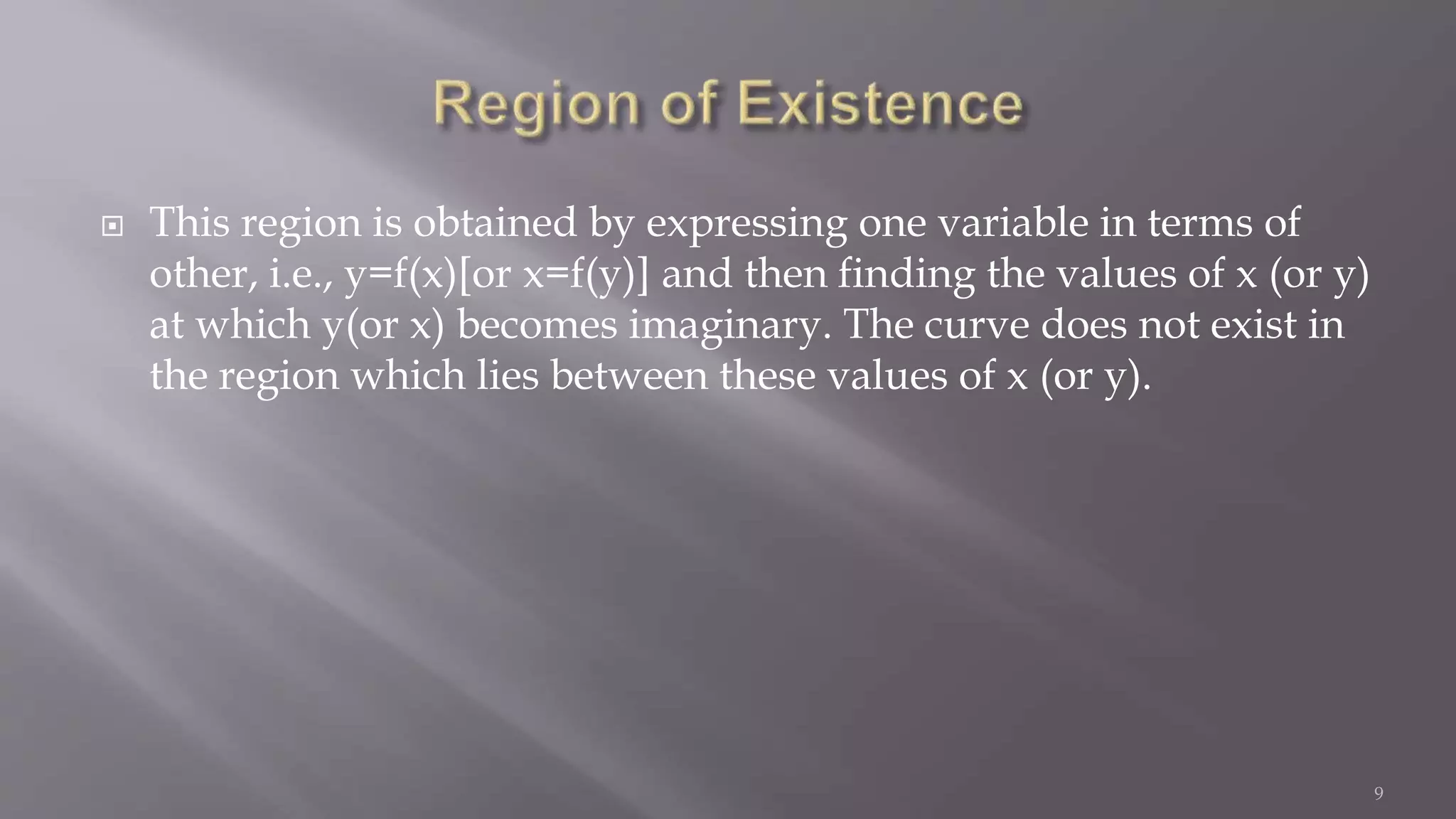 Region of Existence

This region is obtained by expressing one variable in terms of other, i.e., y=f(x)[or x=f(y)] and then finding the values of x (or y) at which y(or x) becomes imaginary. The curve does not exist in the region which lies between these values of x (or y).

9